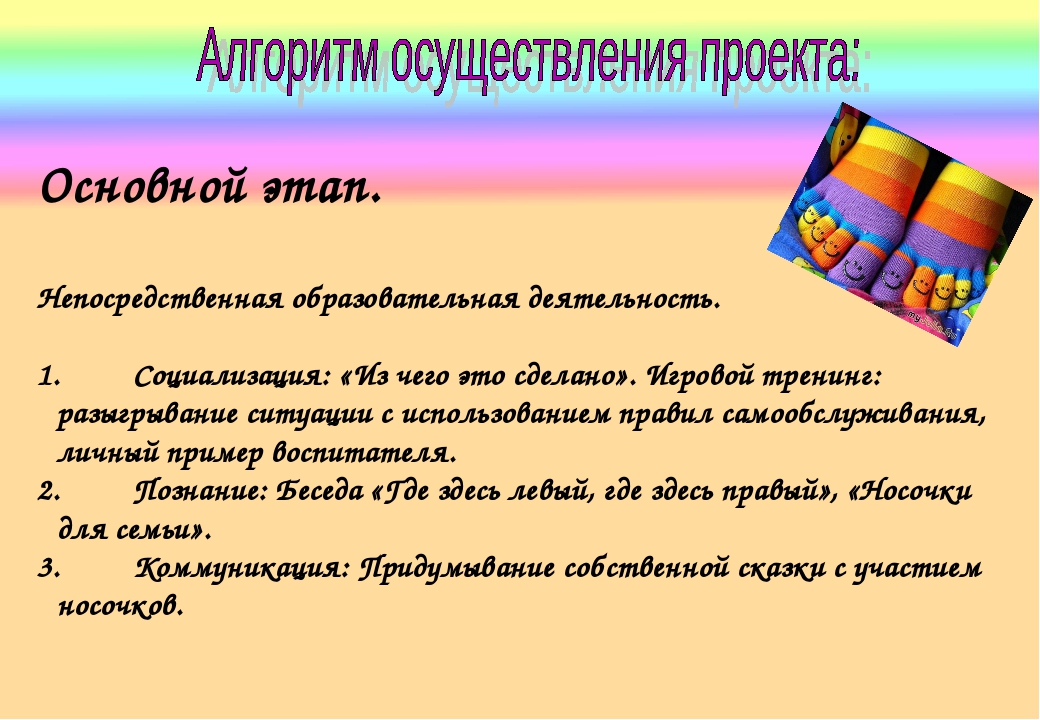 Алгоритм осуществления проекта:

Основной этап.

Непосредственная образовательная деятельность.

1. Социализация: «Из чего это сделано». Игровой тренинг: разыгрывание ситуации с использованием правил самообслуживания, личный пример воспитателя.
2. Познание: Беседа «Где здесь левый, где здесь правый», «Носочки для семьи».
3. Коммуникация: Придумывание собственной сказки с участием носочков.